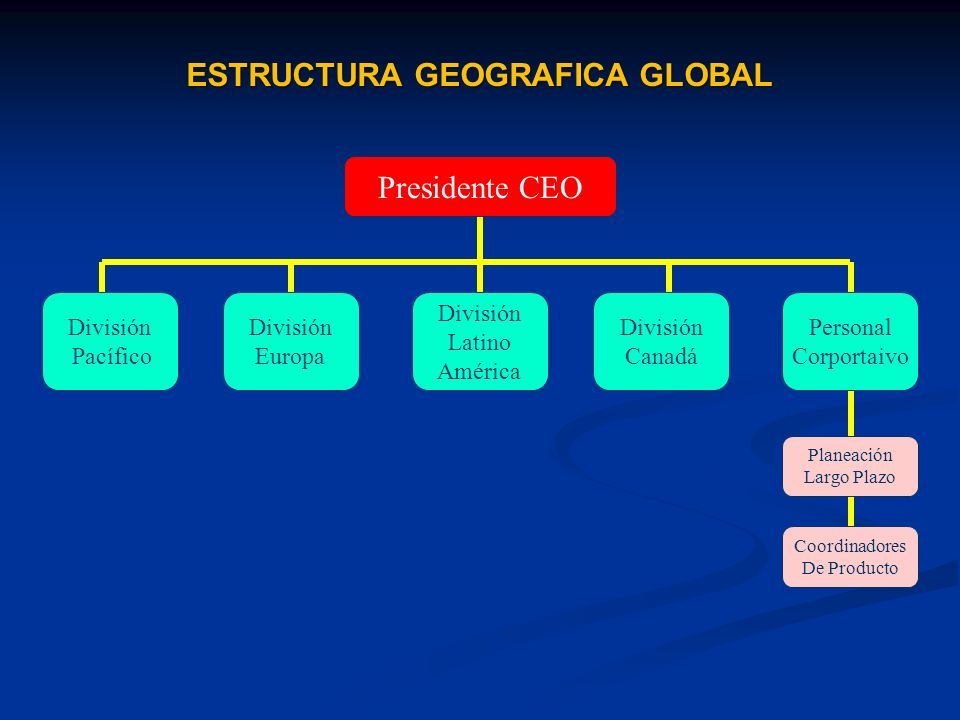 ESTRUCTURA GEOGRAFICA GLOBAL

Presidente CEO

División Pacífico

División Europa

División Latino América

División Canadá

Personal Corportaivo

Planeación Largo Plazo

Coordinadores De Producto